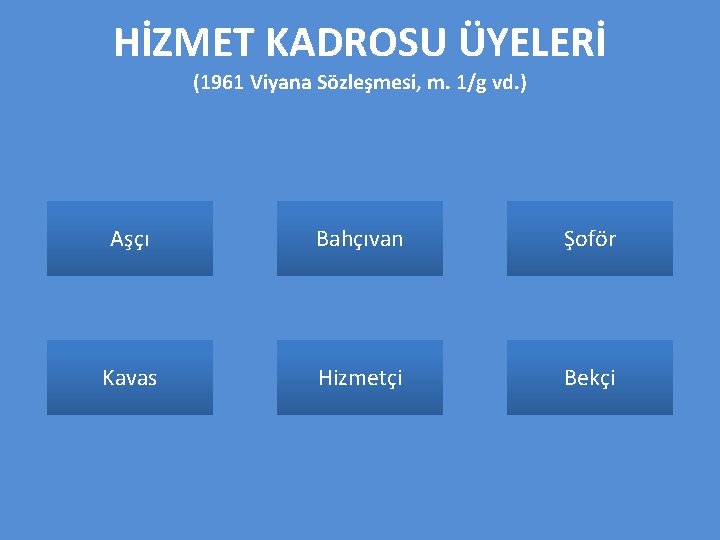 HİZMET KADROSU ÜYELERİ
(1961 Viyana Sözleşmesi, m. 1/g vd.)

Aşçı

Bahçıvan

Şoför

Kavas

Hizmetçi

Bekçi